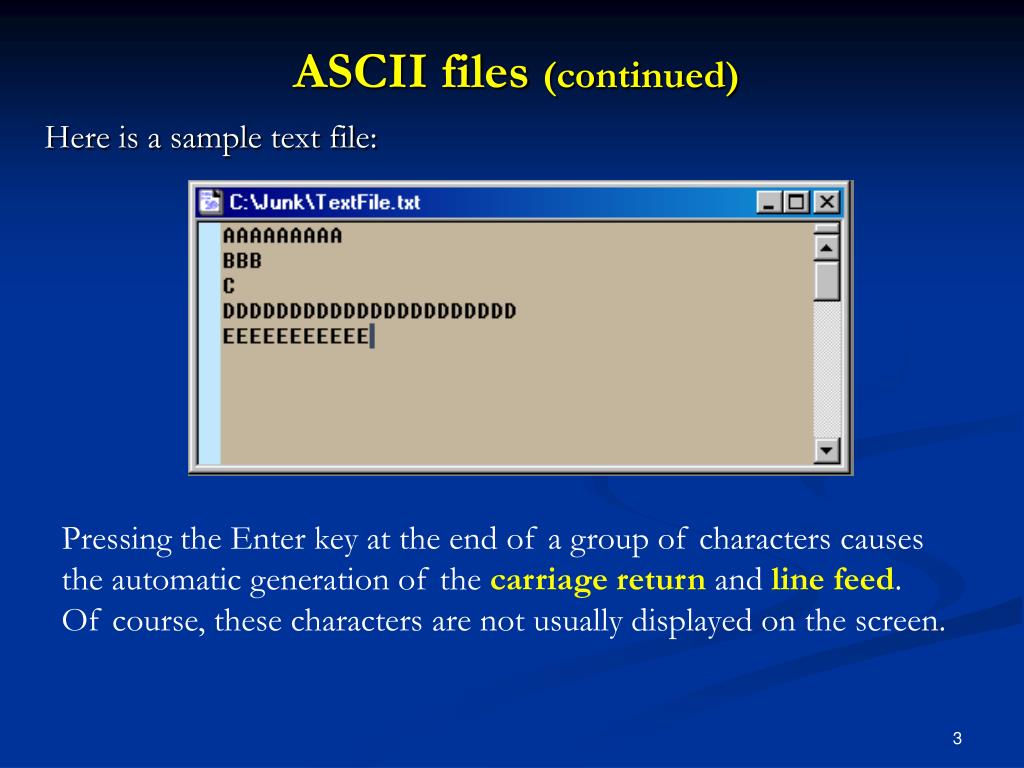 ASCII files (continued)

Here is a sample text file:

C:\Junk\TextFile.txt

AAAAAAAAA
BBB
C
DDDDDDDDDDDDDDDDDDDDDD
EEEEEEEEEEE

Pressing the Enter key at the end of a group of characters causes the automatic generation of the carriage return and line feed. Of course, these characters are not usually displayed on the screen.

3